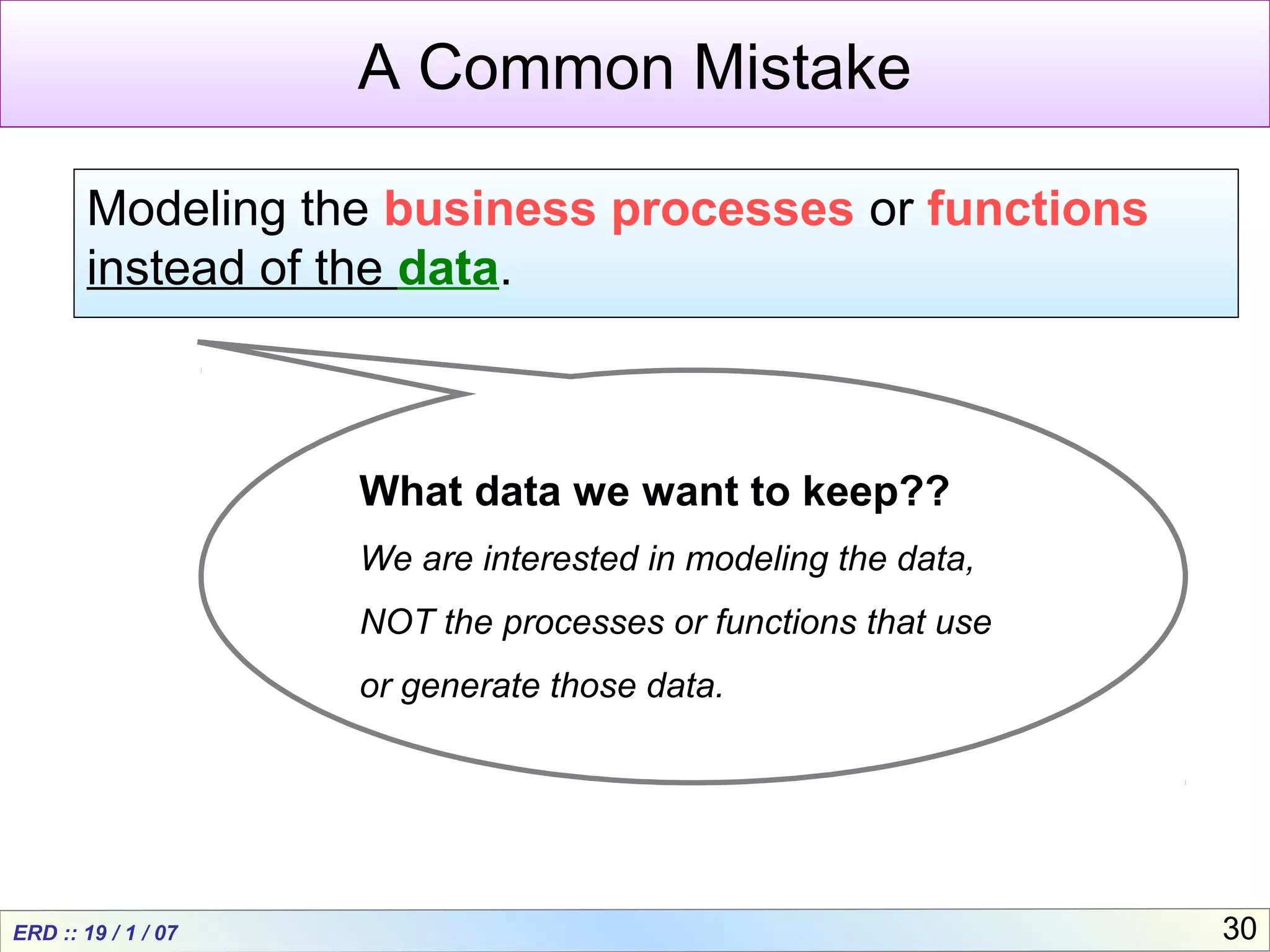 A Common Mistake

Modeling the business processes or functions instead of the data.

What data we want to keep??

We are interested in modeling the data,

NOT the processes or functions that use

or generate those data.

ERD :: 19 / 1 / 07

30